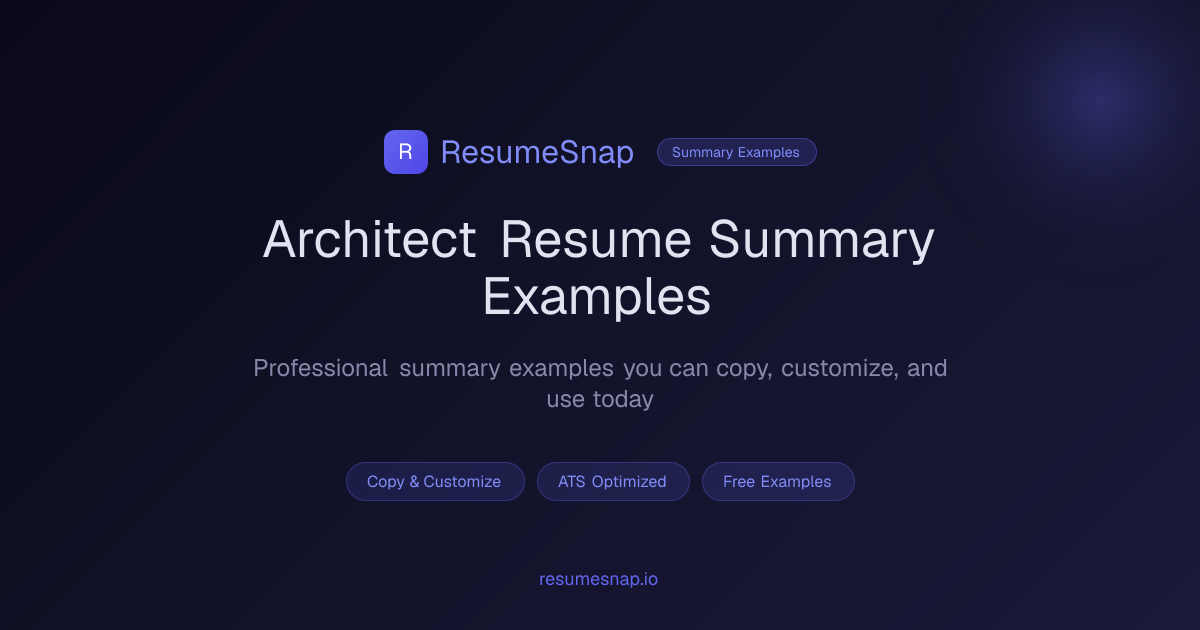 R ResumeSnap Summary Examples

Architect Resume Summary Examples

Professional summary examples you can copy, customize, and use today

Copy & Customize ATS Optimized Free Examples

resumesnap.io